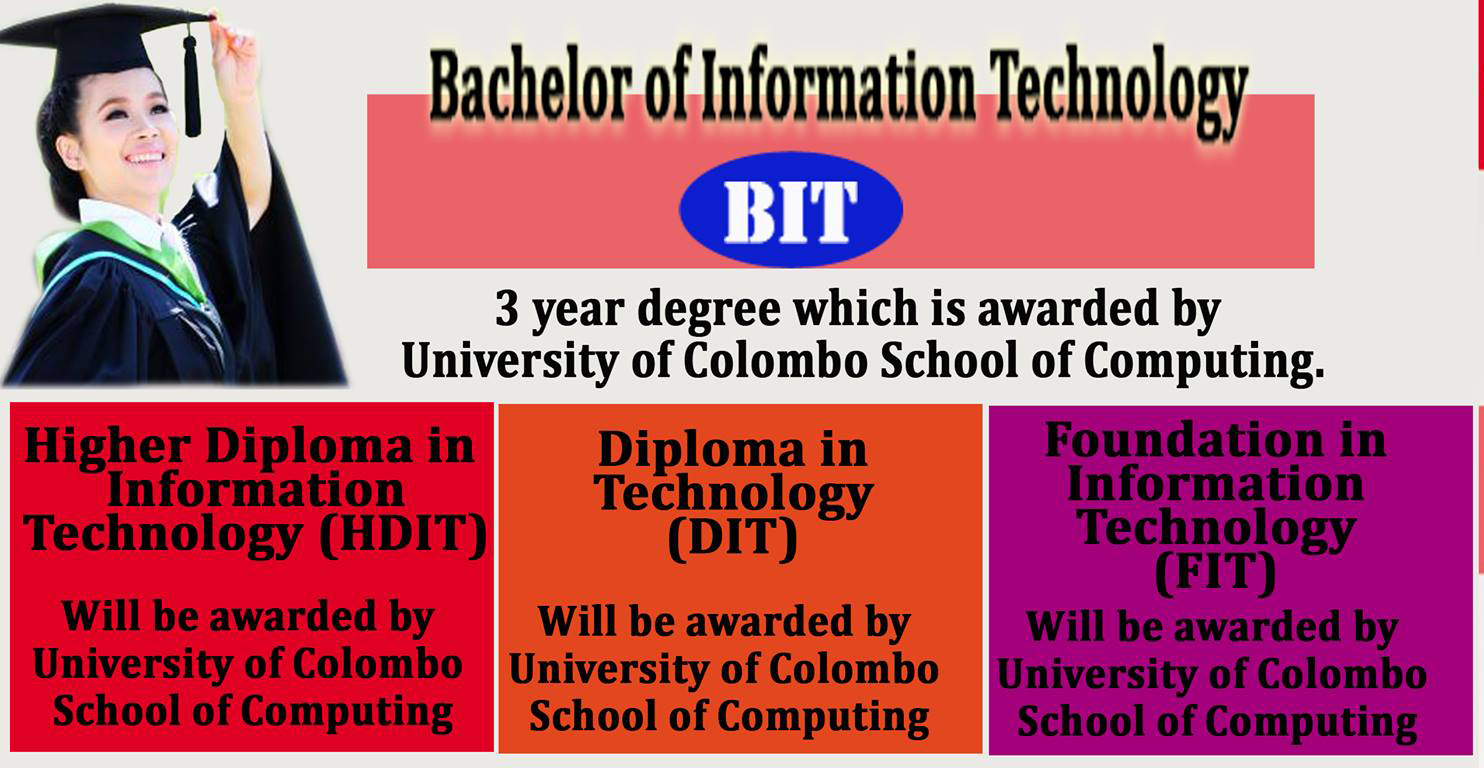 Bachelor of Information Technology

BIT

3 year degree which is awarded by University of Colombo School of Computing.

Higher Diploma in Information Technology (HDIT)

Will be awarded by University of Colombo School of Computing

Diploma in Technology (DIT)

Will be awarded by University of Colombo School of Computing

Foundation in Information Technology (FIT)

Will be awarded by University of Colombo School of Computing